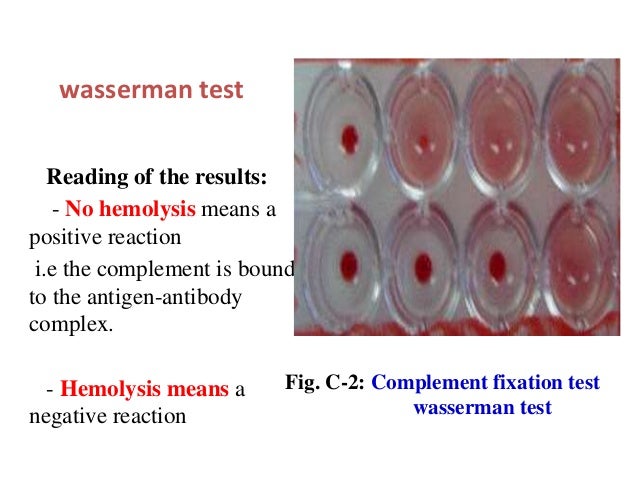 wasserman test

Reading of the results:

- No hemolysis means a positive reaction

i.e the complement is bound to the antigen-antibody complex.

- Hemolysis means a negative reaction

Fig. C-2: Complement fixation test wasserman test